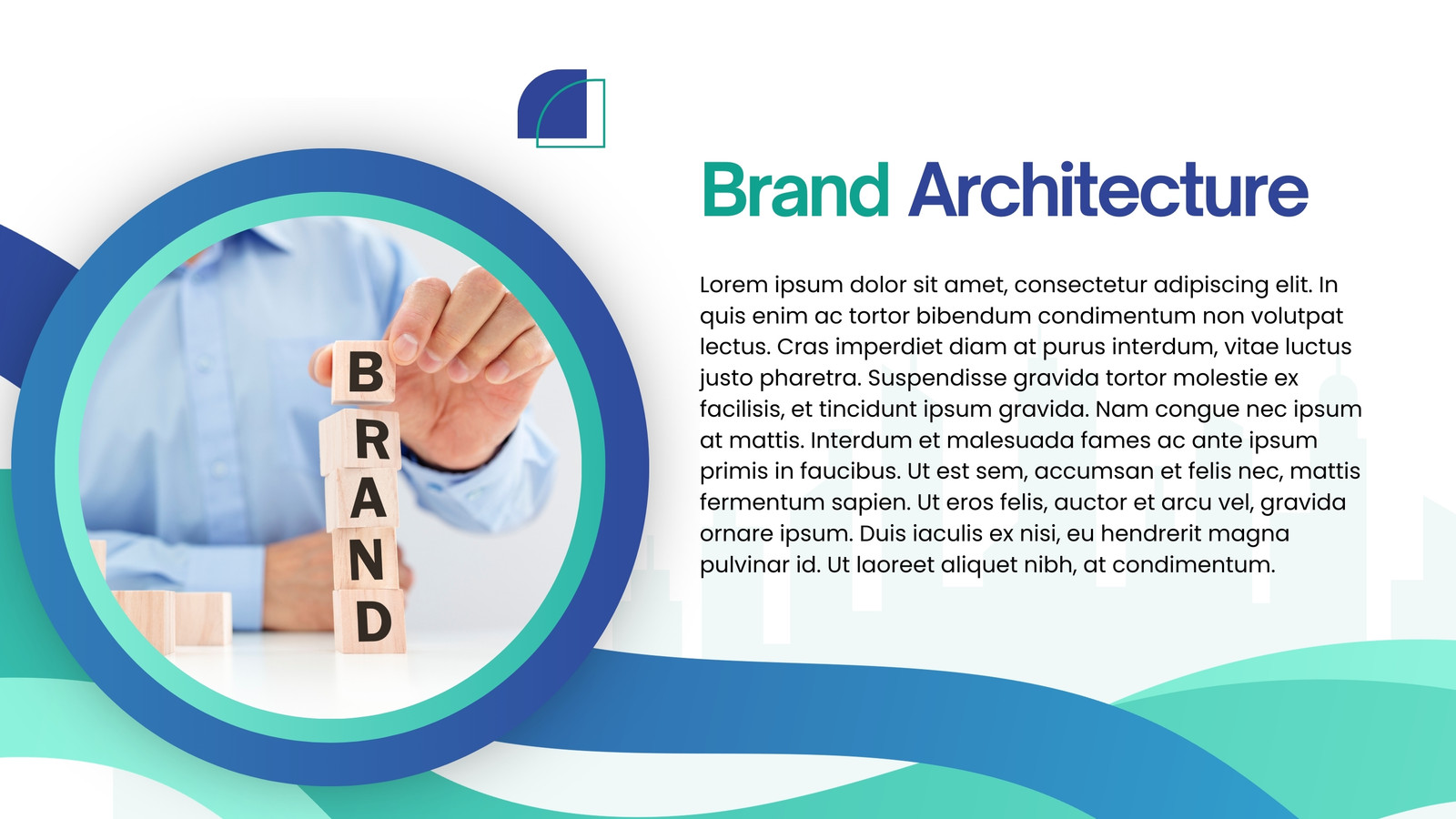 B
R
A
N
D

Brand Architecture

Lorem ipsum dolor sit amet, consectetur adipiscing elit. In quis enim ac tortor bibendum condimentum non volutpat lectus. Cras imperdiet diam at purus interdum, vitae luctus justo pharetra. Suspendisse gravida tortor molestie ex facilisis, et tincidunt ipsum gravida. Nam congue nec ipsum at mattis. Interdum et malesuada fames ac ante ipsum primis in faucibus. Ut est sem, accumsan et felis nec, mattis fermentum sapien. Ut eros felis, auctor et arcu vel, gravida ornare ipsum. Duis iaculis ex nisi, eu hendrerit magna pulvinar id. Ut laoreet aliquet nibh, at condimentum.